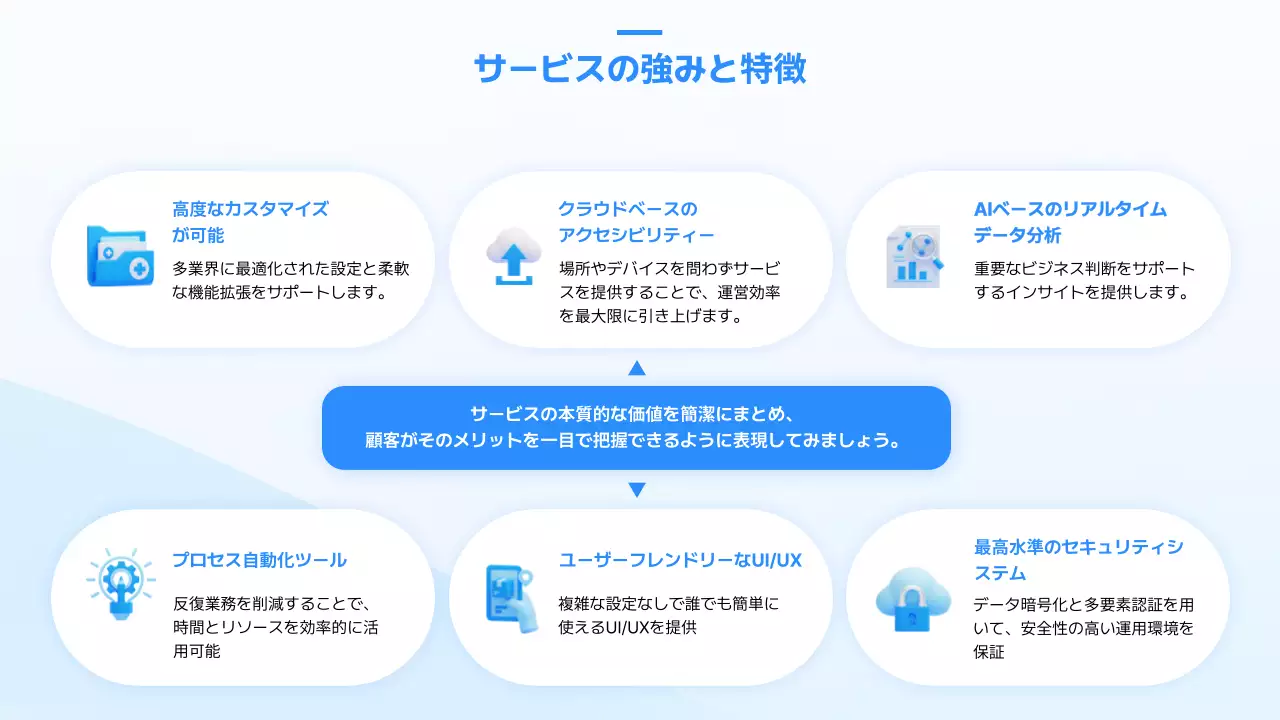 サービスの強みと特徴

高度なカスタマイズが可能

多業界に最適化された設定と柔軟な機能拡張をサポートします。

クラウドベースのアクセシビリティー

場所やデバイスを問わずサービスを提供することで、運営効率を最大限に引き上げます。

AIベースのリアルタイムデータ分析

重要なビジネス判断をサポートするインサイトを提供します。

サービスの本質的な価値を簡潔にまとめ、顧客がそのメリットを一目で把握できるように表現してみましょう。

プロセス自動化ツール

反復業務を削減することで、時間とリソースを効率的に活用可能

ユーザーフレンドリーなUI/UX

複雑な設定なしで誰でも簡単に使えるUI/UXを提供

最高水準のセキュリティシステム

データ暗号化と多要素認証を用いて、安全性の高い運用環境を保証